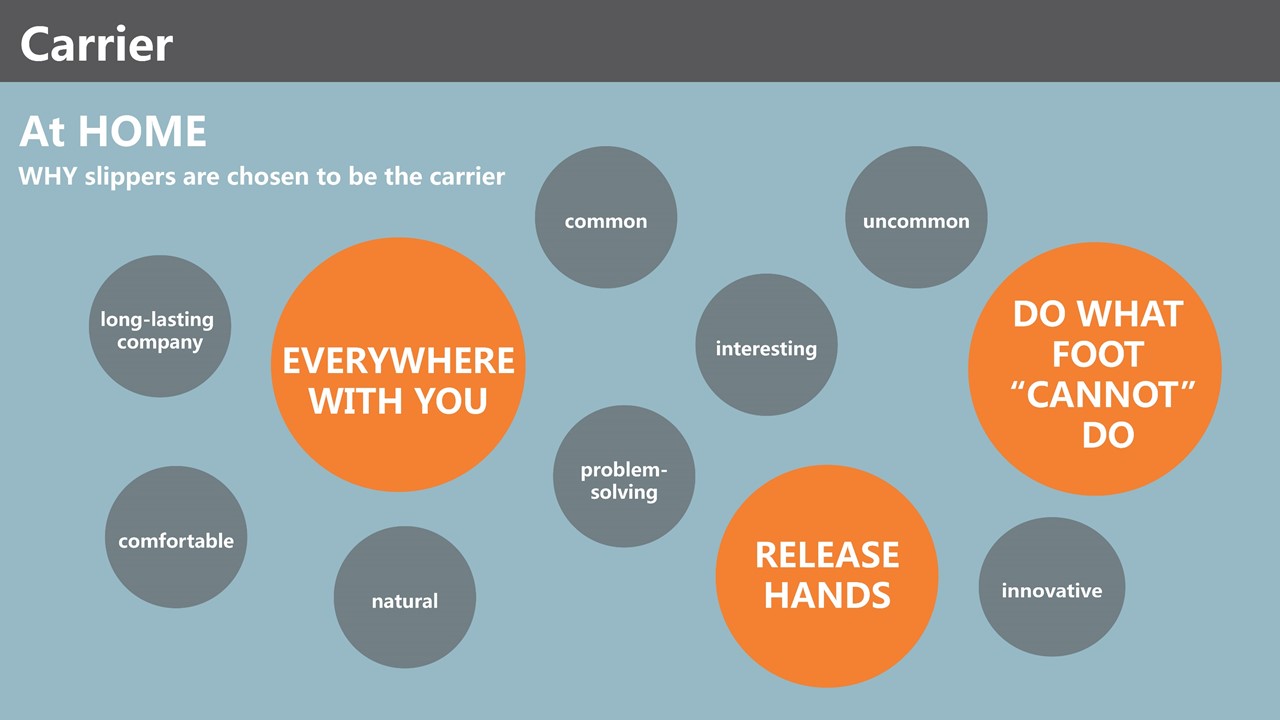 Carrier

At HOME

WHY slippers are chosen to be the carrier

common

uncommon

long-lasting company

EVERYWHERE WITH YOU

interesting

DO WHAT FOOT “CANNOT” DO

problem-solving

comfortable

natural

RELEASE HANDS

innovative